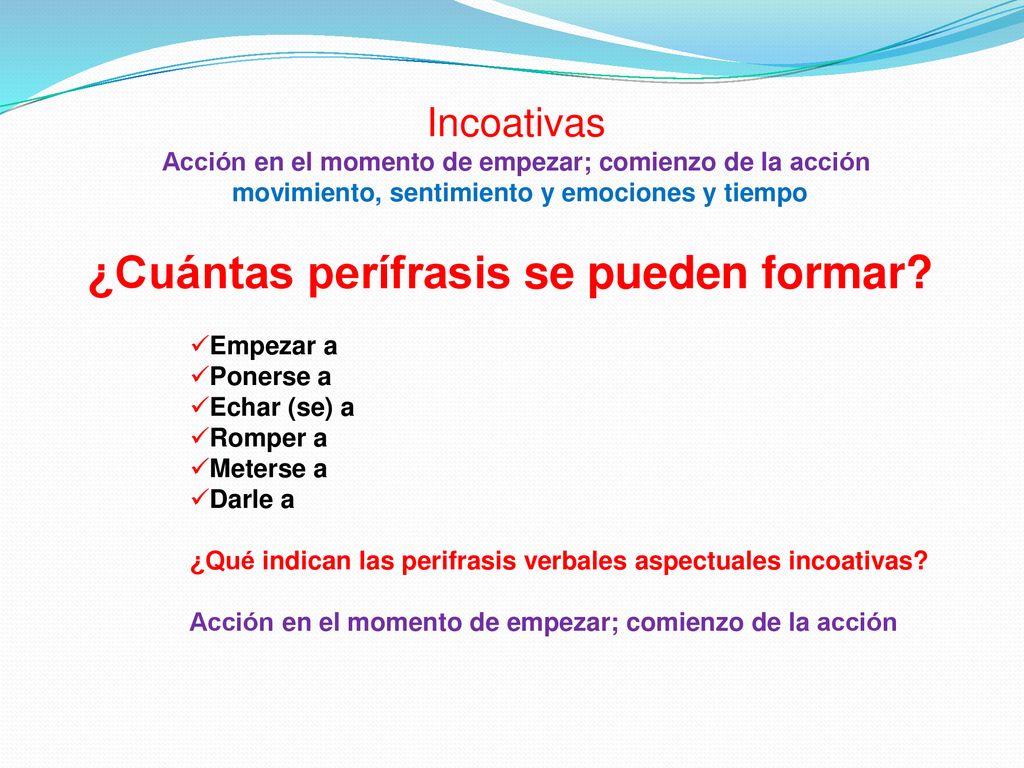 Incoativas
Acción en el momento de empezar; comienzo de la acción
movimiento, sentimiento y emociones y tiempo

¿Cuántas perífrasis se pueden formar?

✓Empezar a
✓Ponerse a
✓Echar (se) a
✓Romper a
✓Meterse a
✓Darle a

¿Qué indican las perifrasis verbales aspectuales incoativas?

Acción en el momento de empezar; comienzo de la acción